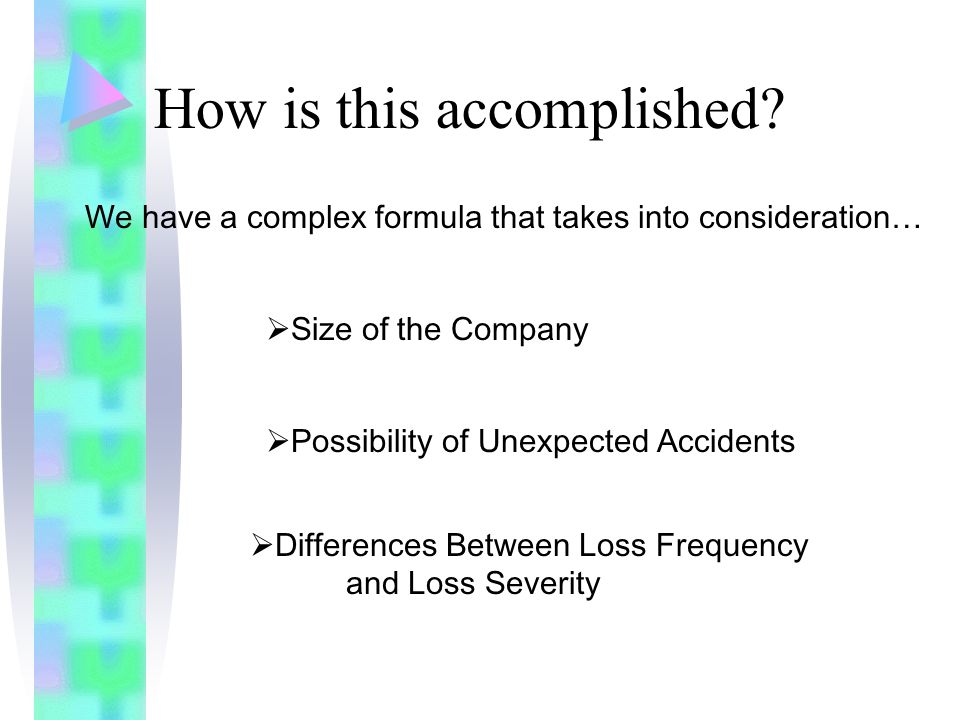 How is this accomplished?

We have a complex formula that takes into consideration…

➢Size of the Company

➢Possibility of Unexpected Accidents

➢Differences Between Loss Frequency and Loss Severity